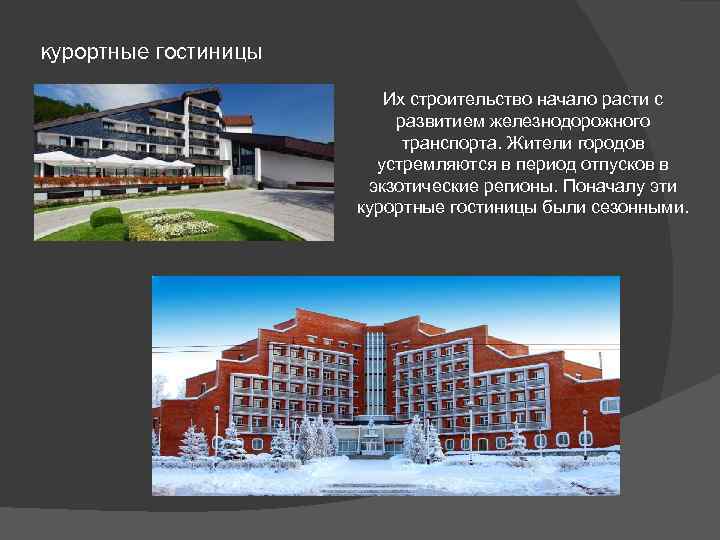 курортные гостиницы

Их строительство начало расти с развитием железнодорожного транспорта. Жители городов устремляются в период отпусков в экзотические регионы. Поначалу эти курортные гостиницы были сезонными.